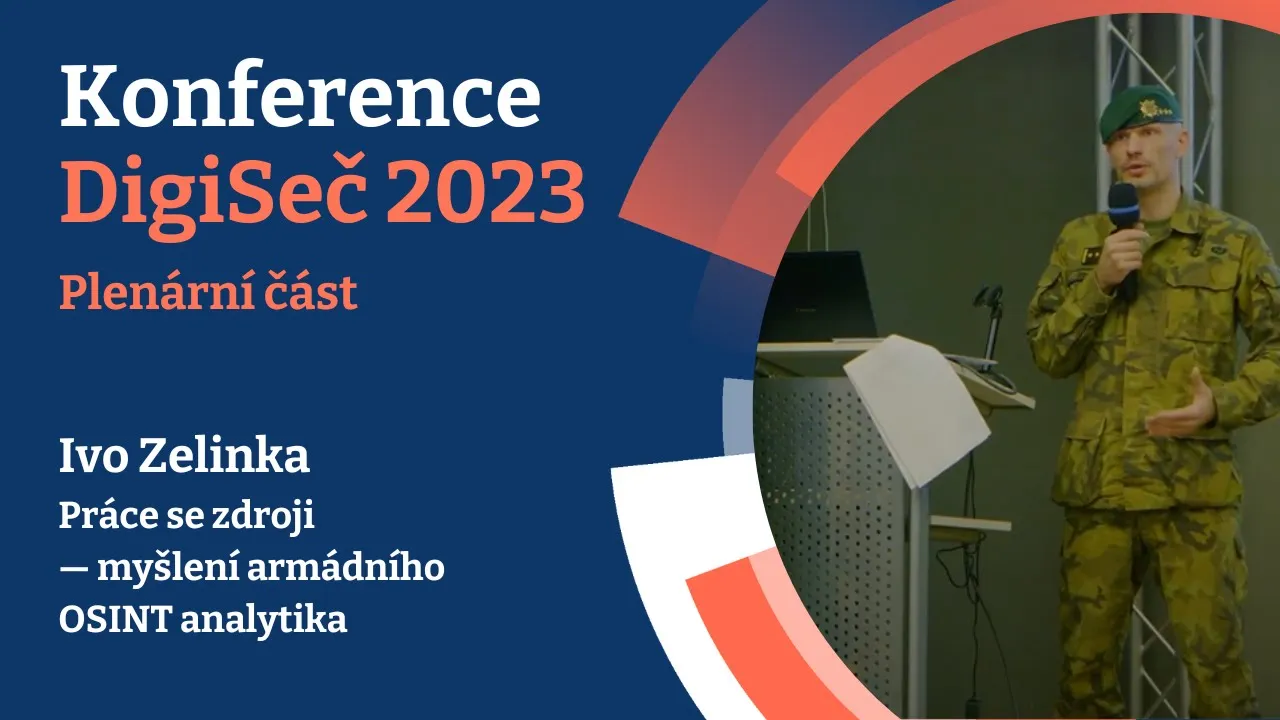 Konference
DigiSeč 2023
Plenární část

Ivo Zelinka
Práce se zdroji — myšlení armádního OSINT analytika